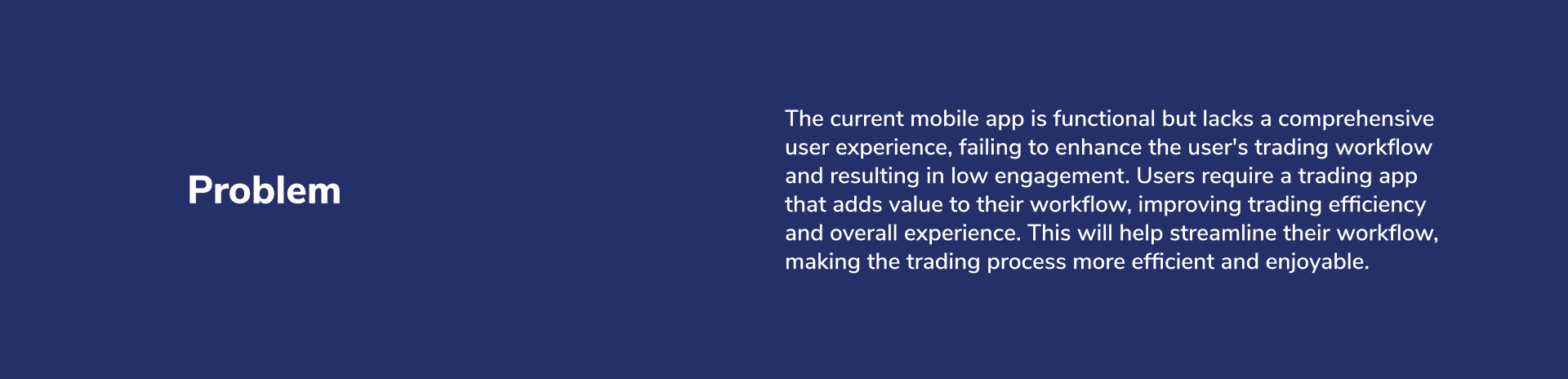 Problem

The current mobile app is functional but lacks a comprehensive user experience, failing to enhance the user's trading workflow and resulting in low engagement. Users require a trading app that adds value to their workflow, improving trading efficiency and overall experience. This will help streamline their workflow, making the trading process more efficient and enjoyable.